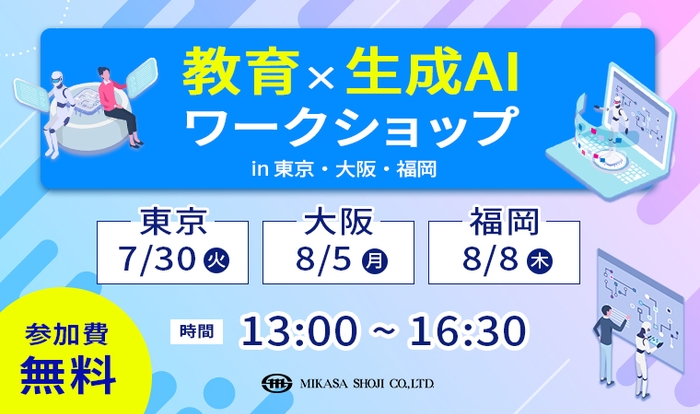 教育×生成AI
ワークショップ
in 東京・大阪・福岡

東京
7/30 火

大阪
8/5 月

福岡
8/8 木

参加費
無料

時間 13:00 ~ 16:30

MIKASA SHOJI CO.,LTD.